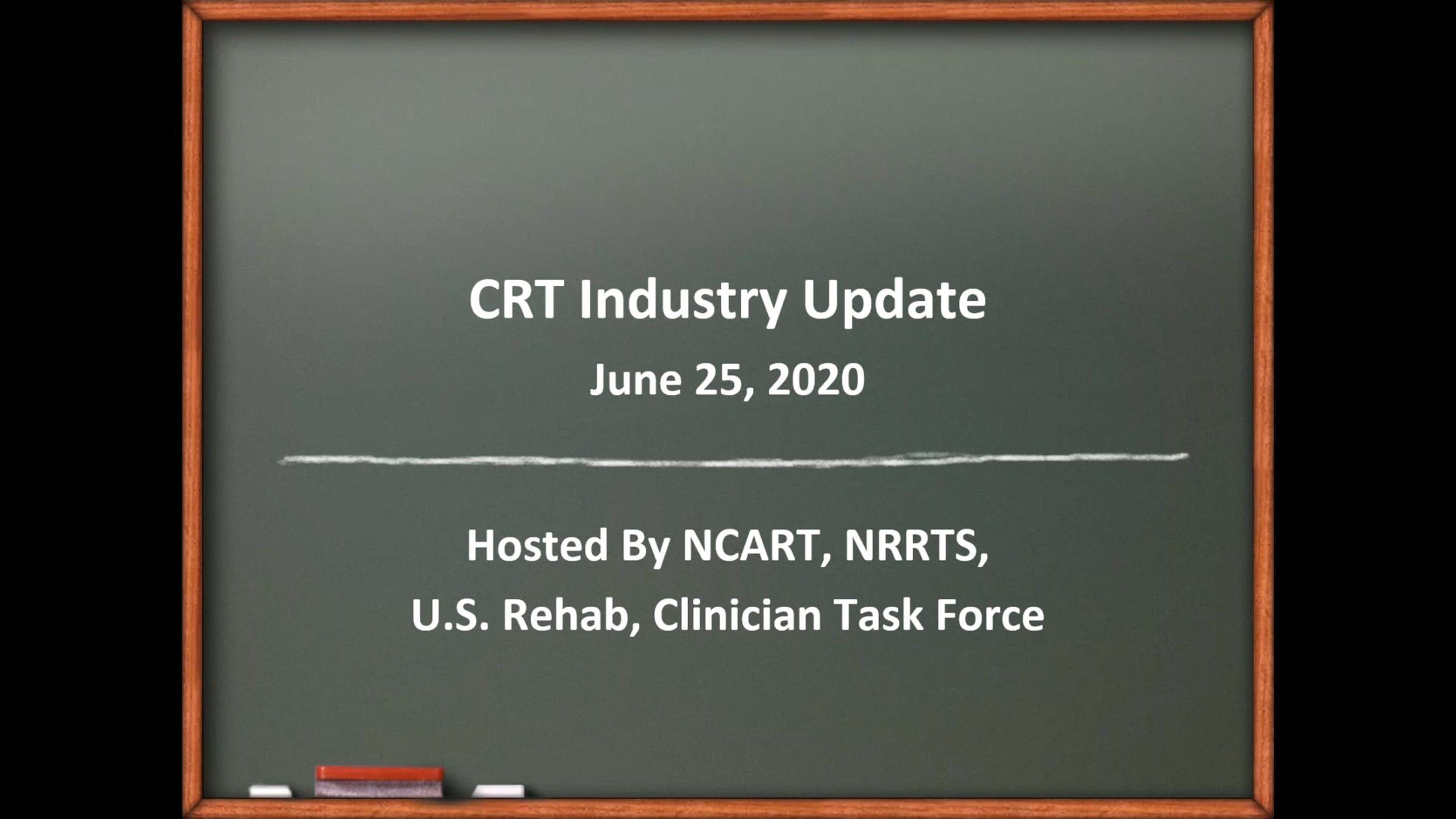 CRT Industry Update

June 25, 2020

Hosted By NCART, NRRTS,

U.S. Rehab, Clinician Task Force